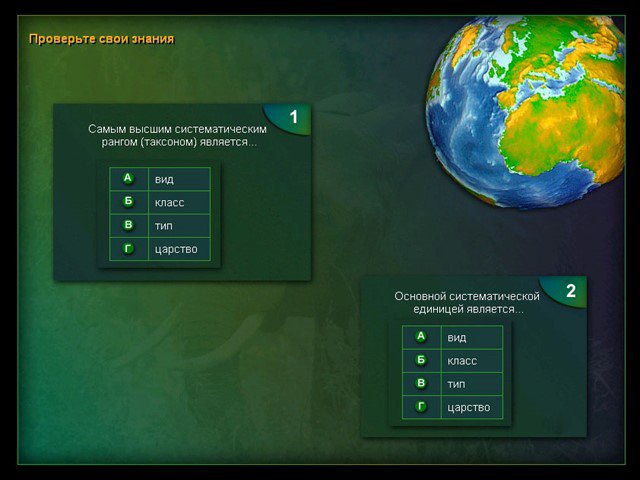 Проверьте свои знания

1

Самым высшим систематическим рангом (таксоном) является...

| А | вид |
|---|---|
| Б | класс |
| В | тип |
| Г | царство |

2

Основной систематической единицей является...

| А | вид |
|---|---|
| Б | класс |
| В | тип |
| Г | царство |